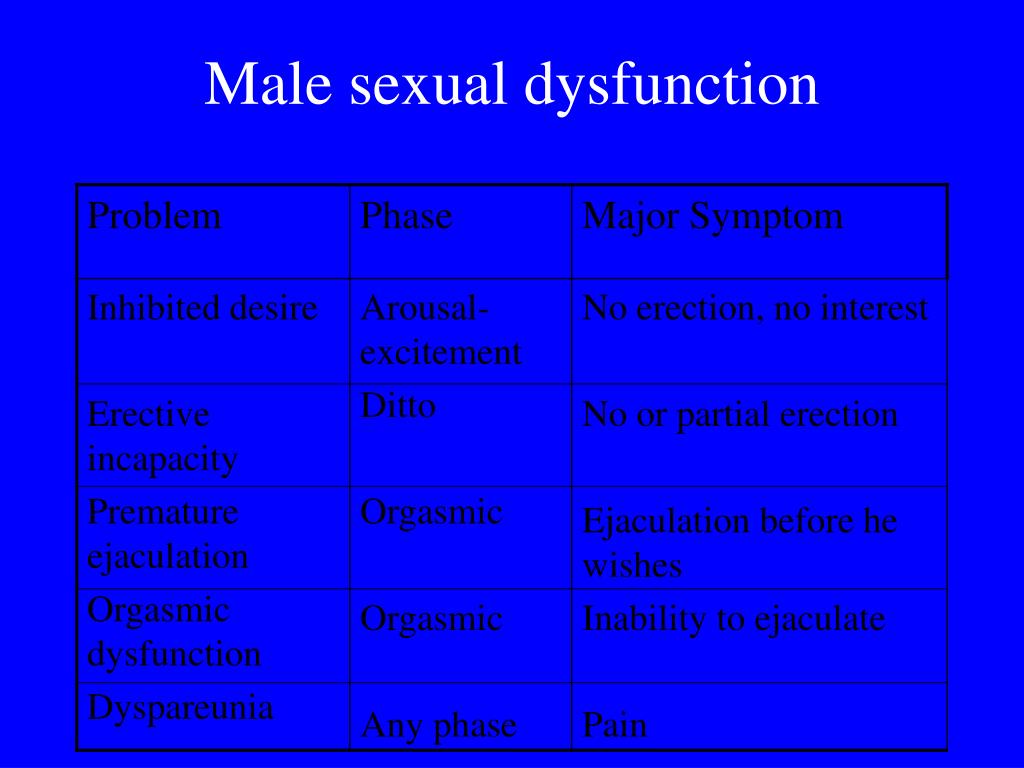 Male sexual dysfunction

| Problem | Phase | Major Symptom |
|---|---|---|
| Inhibited desire | Arousal-excitement | No erection, no interest |
| Erective incapacity | Ditto | No or partial erection |
| Premature ejaculation | Orgasmic | Ejaculation before he wishes |
| Orgasmic dysfunction | Orgasmic | Inability to ejaculate |
| Dyspareunia | Any phase | Pain |